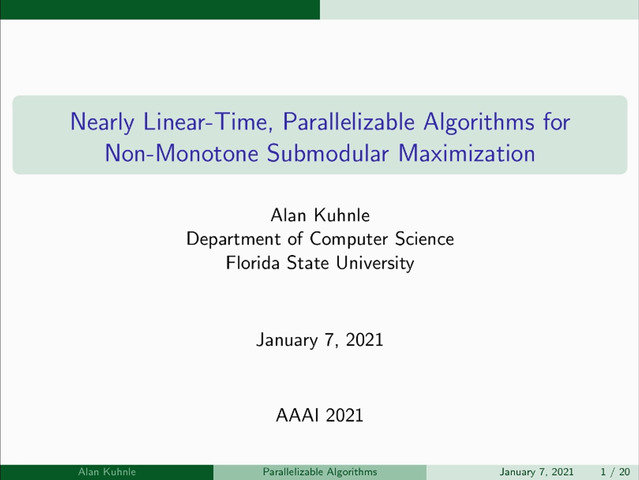 Nearly Linear-Time, Parallelizable Algorithms for Non-Monotone Submodular Maximization

Alan Kuhnle
Department of Computer Science
Florida State University

January 7, 2021

AAAI 2021

Alan Kuhnle Parallelizable Algorithms January 7, 2021 1 / 20